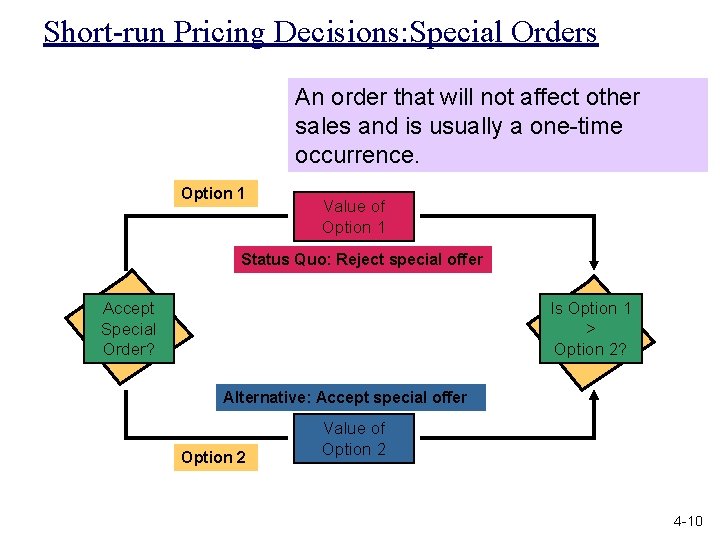 Short-run Pricing Decisions:Special Orders

An order that will not affect other sales and is usually a one-time occurrence.

Option 1

Value of Option 1

Status Quo: Reject special offer

Accept Special Order?

Is Option 1 > Option 2?

Alternative: Accept special offer

Value of Option 2

Option 2

4-10